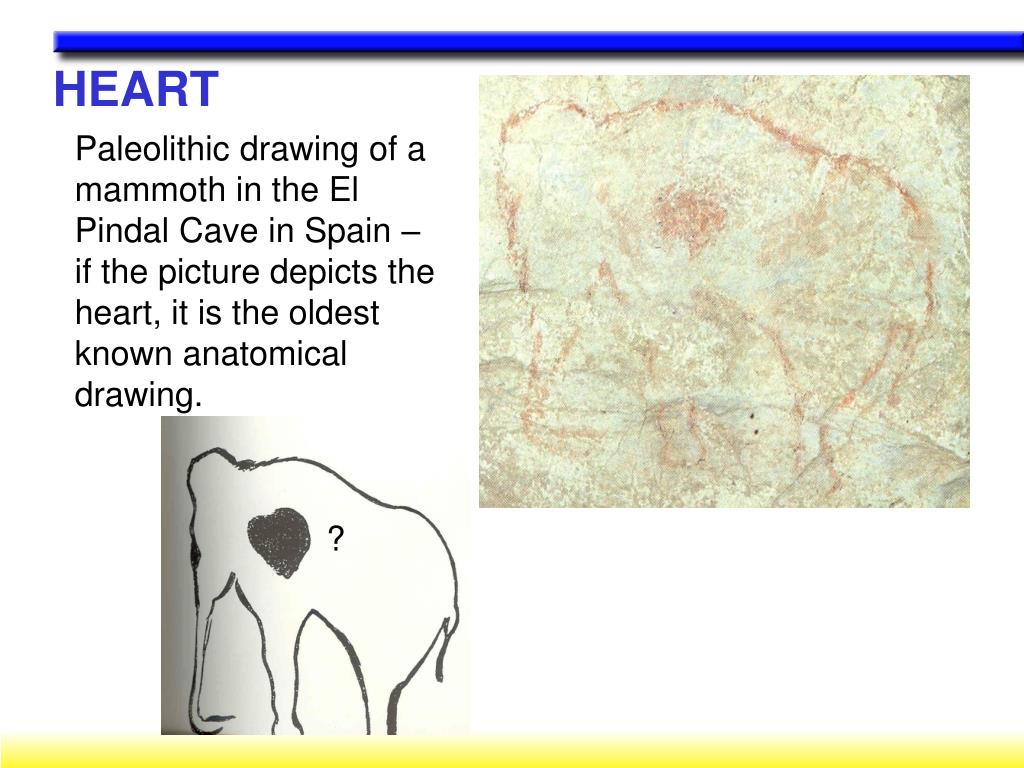 HEART

Paleolithic drawing of a mammoth in the El Pindal Cave in Spain – if the picture depicts the heart, it is the oldest known anatomical drawing.

?